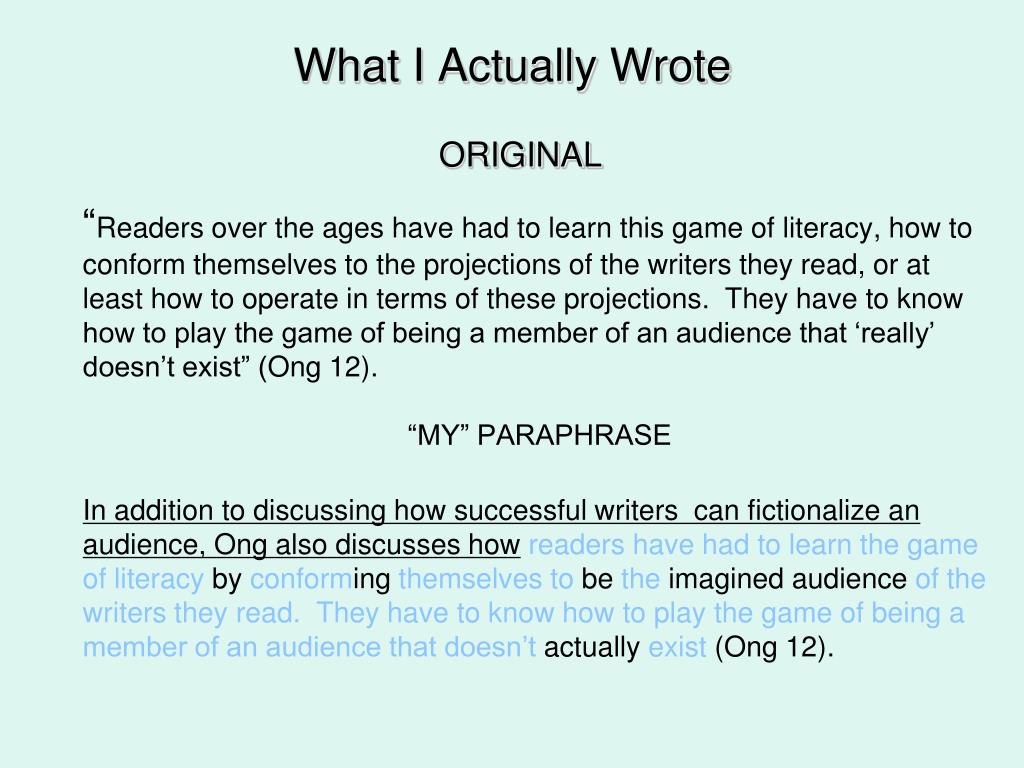 What I Actually Wrote

ORIGINAL

“Readers over the ages have had to learn this game of literacy, how to conform themselves to the projections of the writers they read, or at least how to operate in terms of these projections.  They have to know how to play the game of being a member of an audience that ‘really’ doesn’t exist” (Ong 12).

“MY” PARAPHRASE

In addition to discussing how successful writers  can fictionalize an audience, Ong also discusses how readers have had to learn the game of literacy by conforming themselves to be the imagined audience of the writers they read.  They have to know how to play the game of being a member of an audience that doesn’t actually exist (Ong 12).